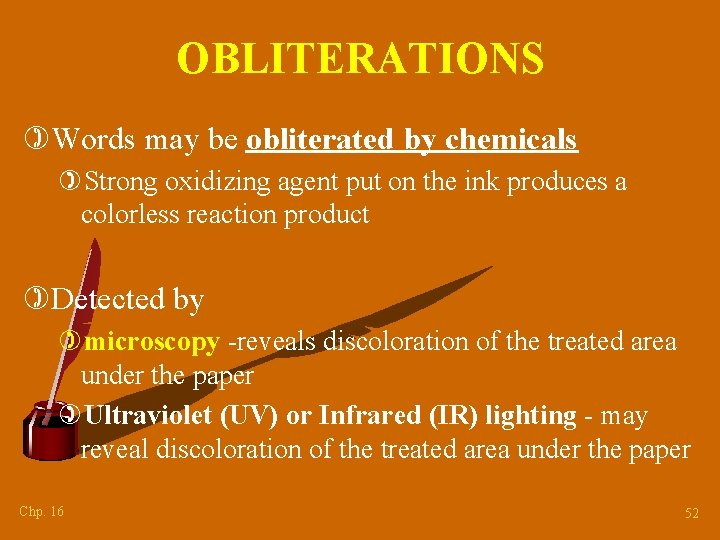 OBLITERATIONS

Words may be obliterated by chemicals

Strong oxidizing agent put on the ink produces a colorless reaction product

Detected by

microscopy -reveals discoloration of the treated area under the paper

Ultraviolet (UV) or Infrared (IR) lighting - may reveal discoloration of the treated area under the paper

Chp. 16

52